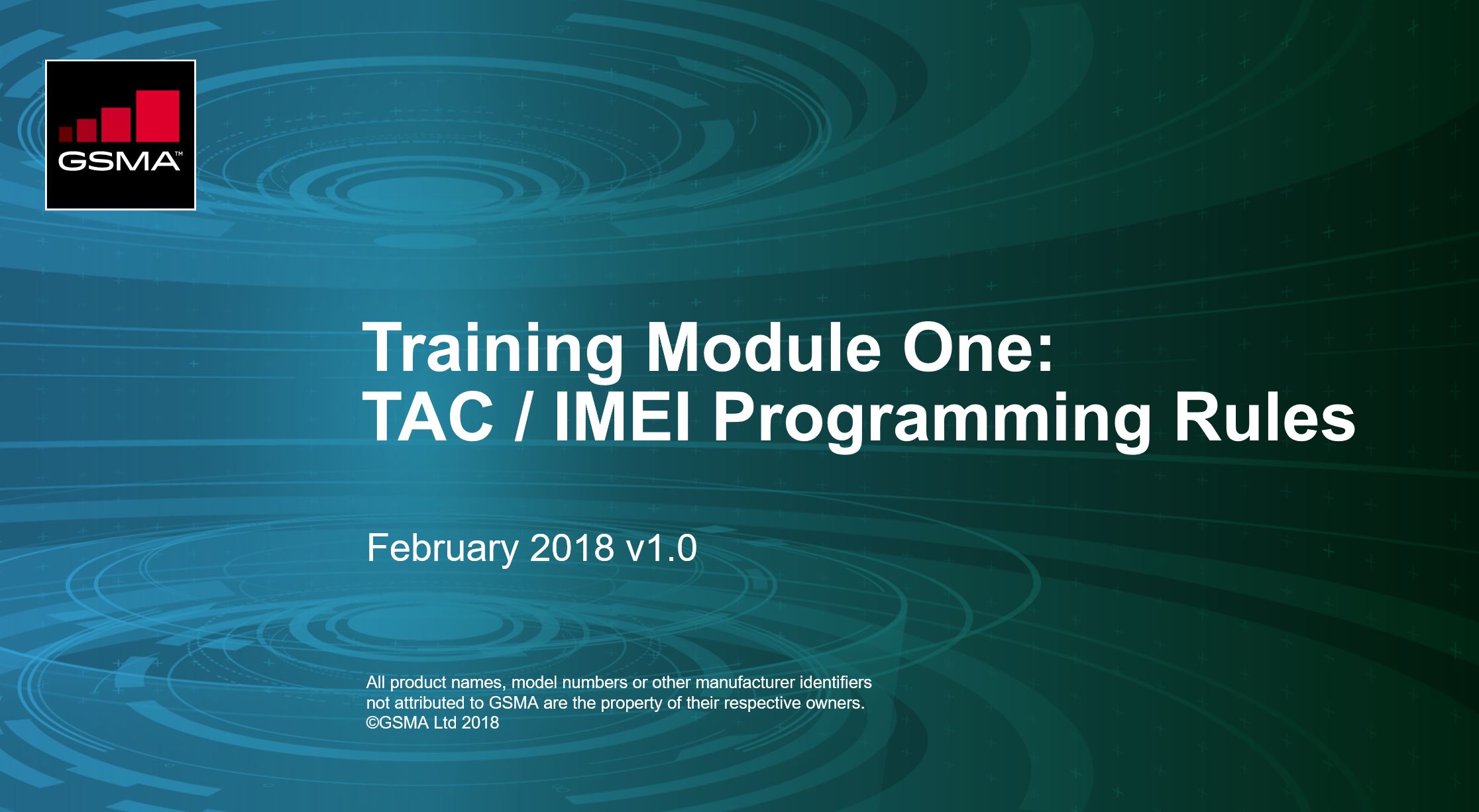 GSMA™

Training Module One:
TAC / IMEI Programming Rules

February 2018 v1.0

All product names, model numbers or other manufacturer identifiers not attributed to GSMA are the property of their respective owners.
©GSMA Ltd 2018